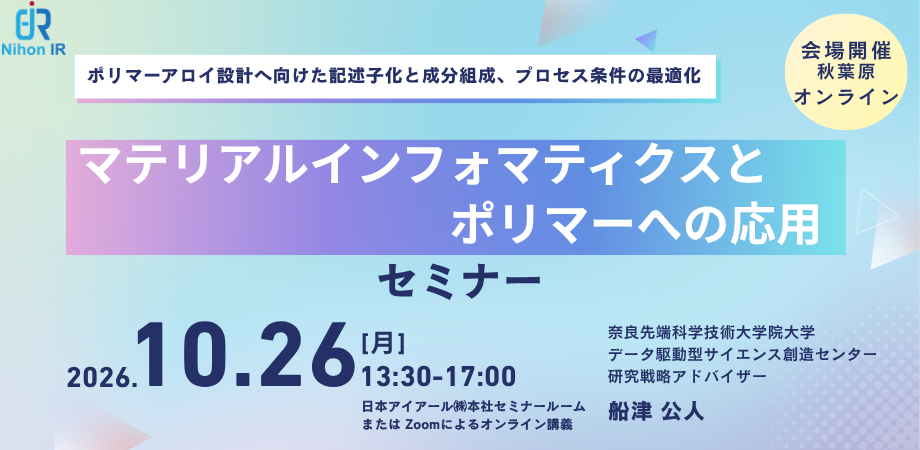 Nihon IR

ポリマーアロイ設計へ向けた記述子化と成分組成、プロセス条件の最適化

会場開催
秋葉原
オンライン

マテリアルインフォマティクスと
ポリマーへの応用

セミナー

2026.10.26 [月]
13:30-17:00

日本アイアール㈱本社セミナールーム
または Zoomによるオンライン講義

奈良先端科学技術大学院大学
データ駆動型サイエンス創造センター
研究戦略アドバイザー

船津 公人